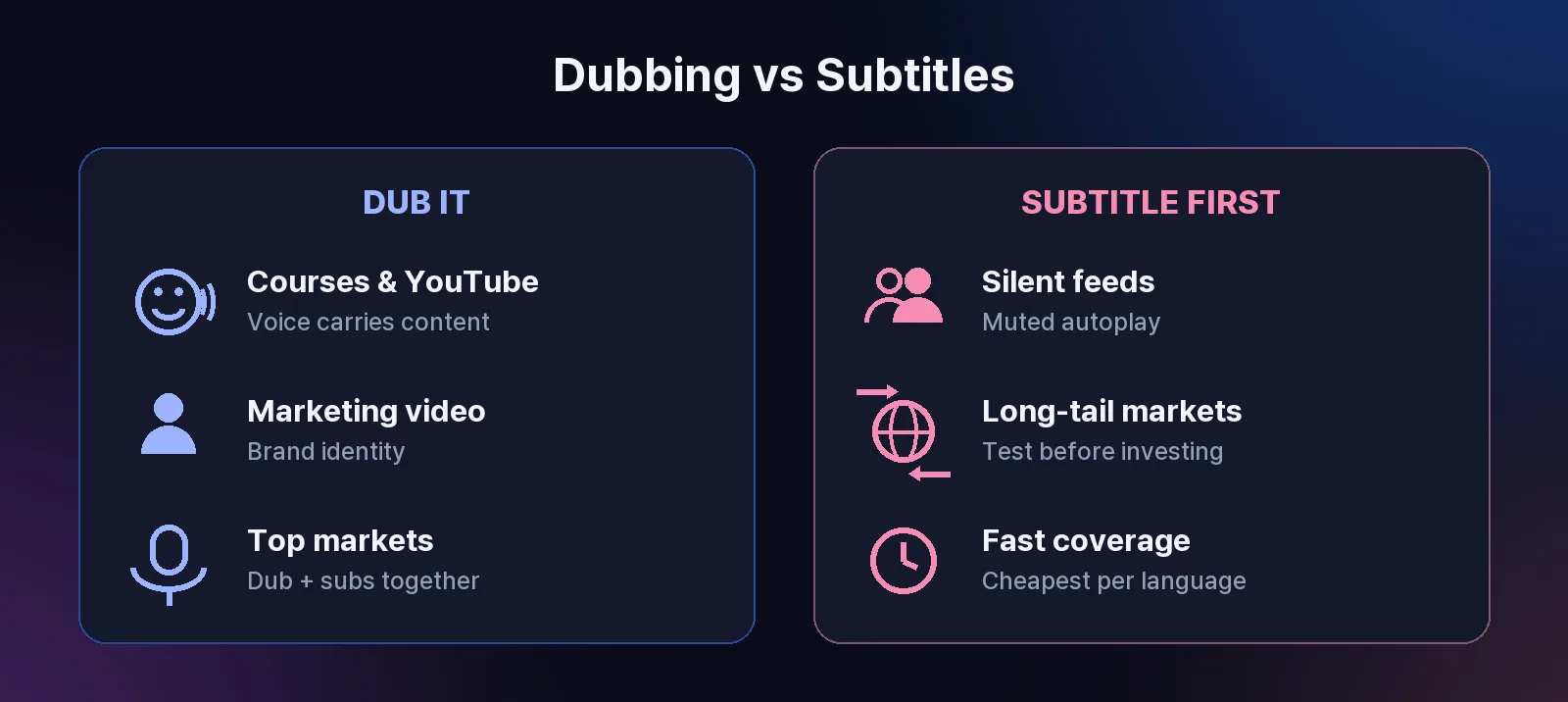 Dubbing vs Subtitles

DUB IT

Courses & YouTube
Voice carries content

Marketing video
Brand identity

Top markets
Dub + subs together

SUBTITLE FIRST

Silent feeds
Muted autoplay

Long-tail markets
Test before investing

Fast coverage
Cheapest per language